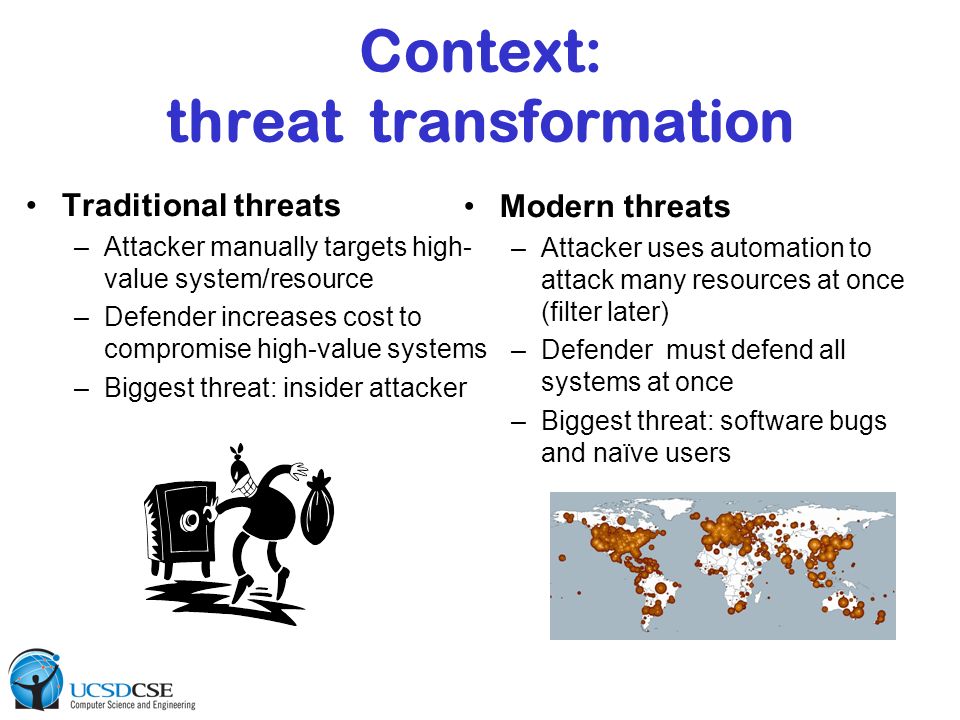 Context:
threat transformation

• Traditional threats
– Attacker manually targets high-value system/resource
– Defender increases cost to compromise high-value systems
– Biggest threat: insider attacker

• Modern threats
– Attacker uses automation to attack many resources at once (filter later)
– Defender must defend all systems at once
– Biggest threat: software bugs and naïve users

UCSDCSE
Computer Science and Engineering